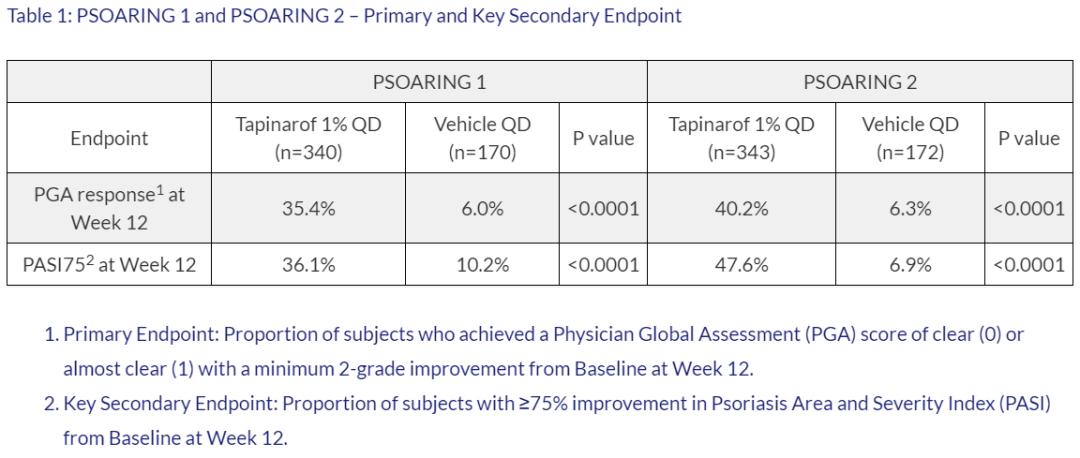 Table 1: PSOARING 1 and PSOARING 2 – Primary and Key Secondary Endpoint

| | PSOARING 1 | | | PSOARING 2 | | |
|---|---|---|---|---|---|---|
| Endpoint | Tapinarof 1% QD (n=340) | Vehicle QD (n=170) | P value | Tapinarof 1% QD (n=343) | Vehicle QD (n=172) | P value |
| PGA response$^1$ at Week 12 | 35.4% | 6.0% | <0.0001 | 40.2% | 6.3% | <0.0001 |
| PASI75$^2$ at Week 12 | 36.1% | 10.2% | <0.0001 | 47.6% | 6.9% | <0.0001 |

1. Primary Endpoint: Proportion of subjects who achieved a Physician Global Assessment (PGA) score of clear (0) or almost clear (1) with a minimum 2-grade improvement from Baseline at Week 12.
2. Key Secondary Endpoint: Proportion of subjects with ≥75% improvement in Psoriasis Area and Severity Index (PASI) from Baseline at Week 12.